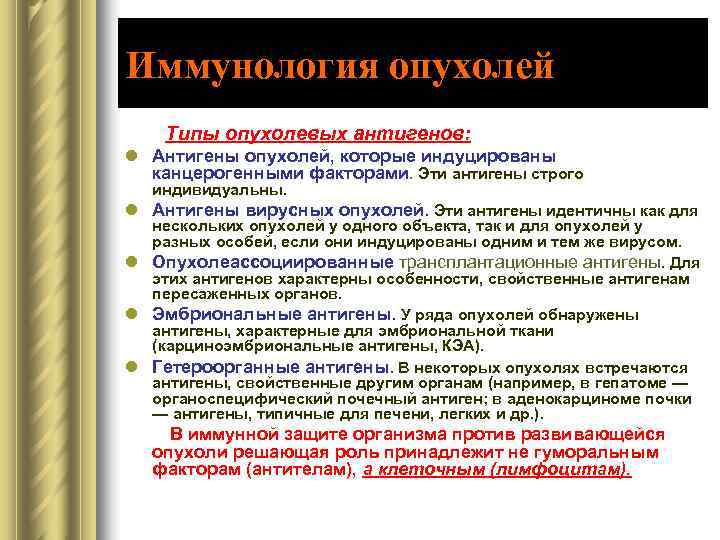 Иммунология опухолей

Типы опухолевых антигенов:

Антигены опухолей, которые индуцированы канцерогенными факторами. Эти антигены строго индивидуальны.

Антигены вирусных опухолей. Эти антигены идентичны как для нескольких опухолей у одного объекта, так и для опухолей у разных особей, если они индуцированы одним и тем же вирусом.

Опухолеассоциированные трансплантационные антигены. Для этих антигенов характерны особенности, свойственные антигенам пересаженных органов.

Эмбриональные антигены. У ряда опухолей обнаружены антигены, характерные для эмбриональной ткани (карциноэмбриональные антигены, КЭА).

Гетероорганные антигены. В некоторых опухолях встречаются антигены, свойственные другим органам (например, в гепатоме — органоспецифический почечный антиген; в аденокарциноме почки — антигены, типичные для печени, легких и др.).

В иммунной защите организма против развивающейся опухоли решающая роль принадлежит не гуморальным факторам (антителам), а клеточным (лимфоцитам).